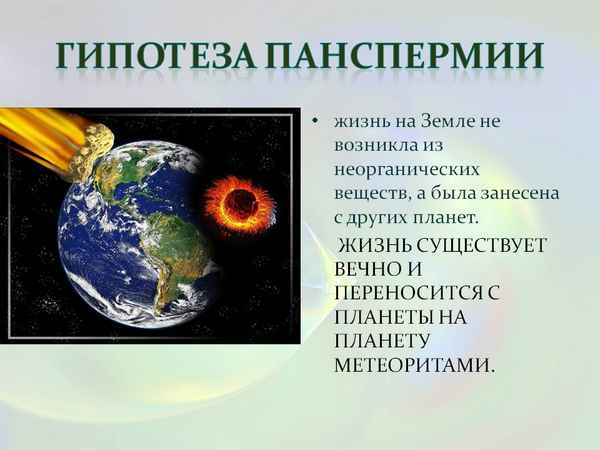 ГИПОТЕЗА ПАНСПЕРМИИ

• жизнь на Земле не возникла из неорганических веществ, а была занесена с других планет.

ЖИЗНЬ СУЩЕСТВУЕТ ВЕЧНО И ПЕРЕНОСИТСЯ С ПЛАНЕТЫ НА ПЛАНЕТУ МЕТЕОРИТАМИ.